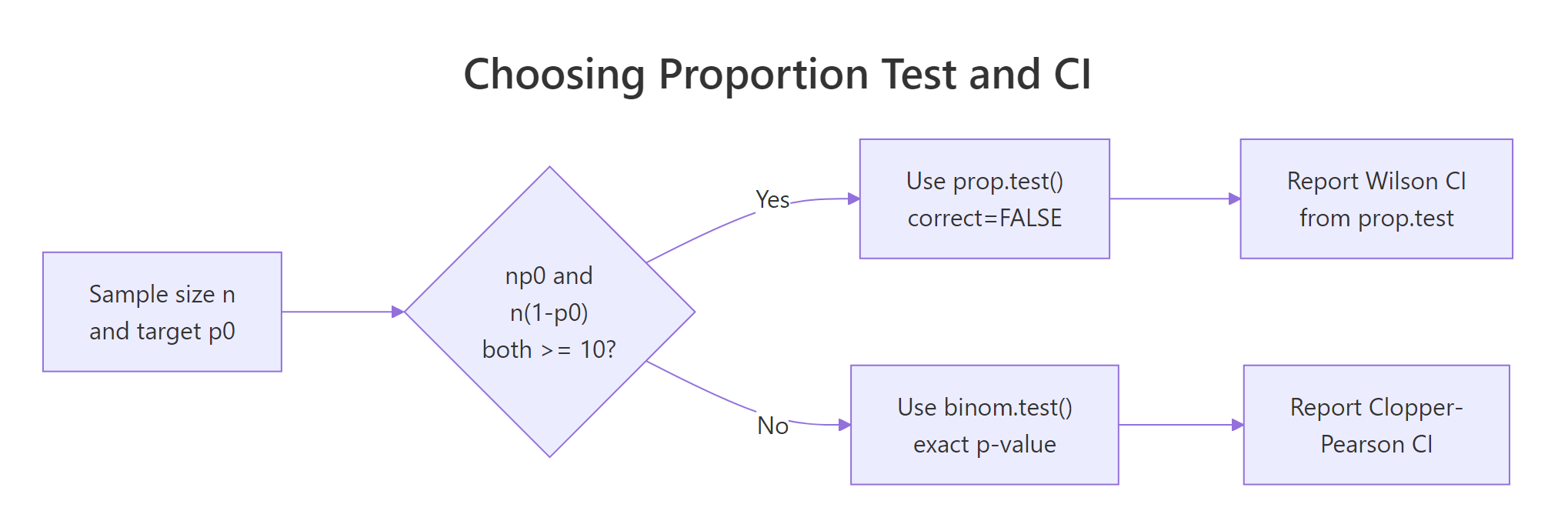 Choosing Proportion Test and CI

Sample size n and target p0

np0 and n(1-p0) both >= 10?

Yes

Use prop.test() correct=FALSE

Report Wilson CI from prop.test

No

Use binom.test() exact p-value

Report Clopper-Pearson CI